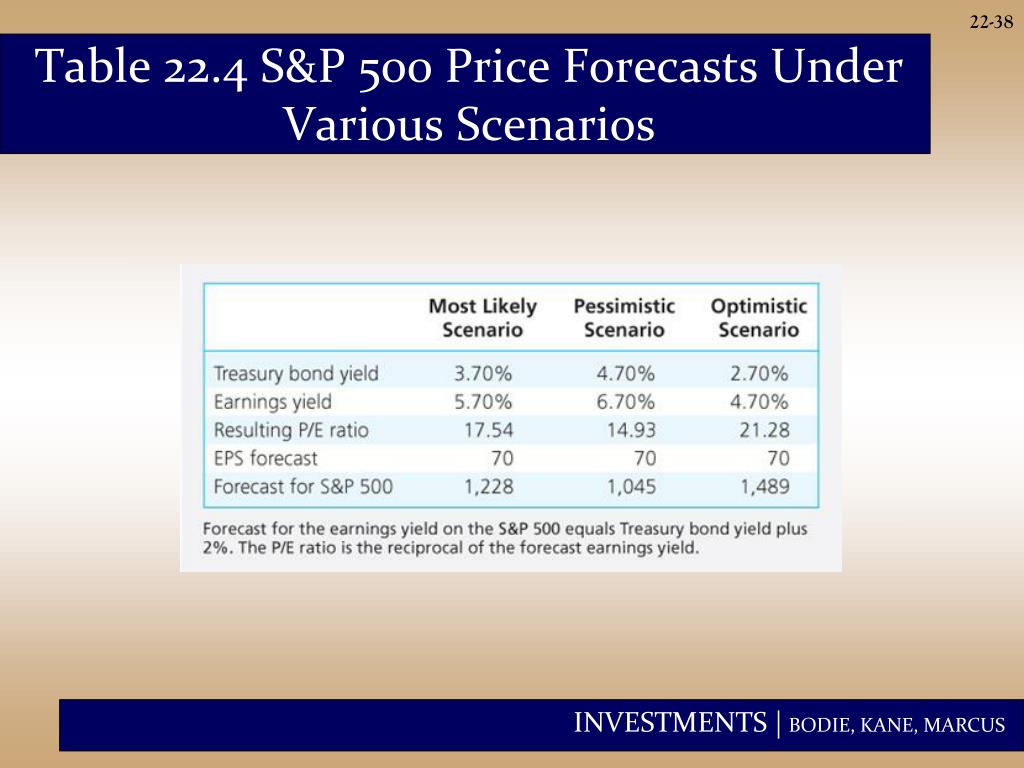 22-38

Table 22.4 S&P 500 Price Forecasts Under Various Scenarios

| | Most Likely Scenario | Pessimistic Scenario | Optimistic Scenario |
|---|---|---|---|
| Treasury bond yield | 3.70% | 4.70% | 2.70% |
| Earnings yield | 5.70% | 6.70% | 4.70% |
| Resulting P/E ratio | 17.54 | 14.93 | 21.28 |
| EPS forecast | 70 | 70 | 70 |
| Forecast for S&P 500 | 1,228 | 1,045 | 1,489 |

Forecast for the earnings yield on the S&P 500 equals Treasury bond yield plus 2%. The P/E ratio is the reciprocal of the forecast earnings yield.

INVESTMENTS | BODIE, KANE, MARCUS